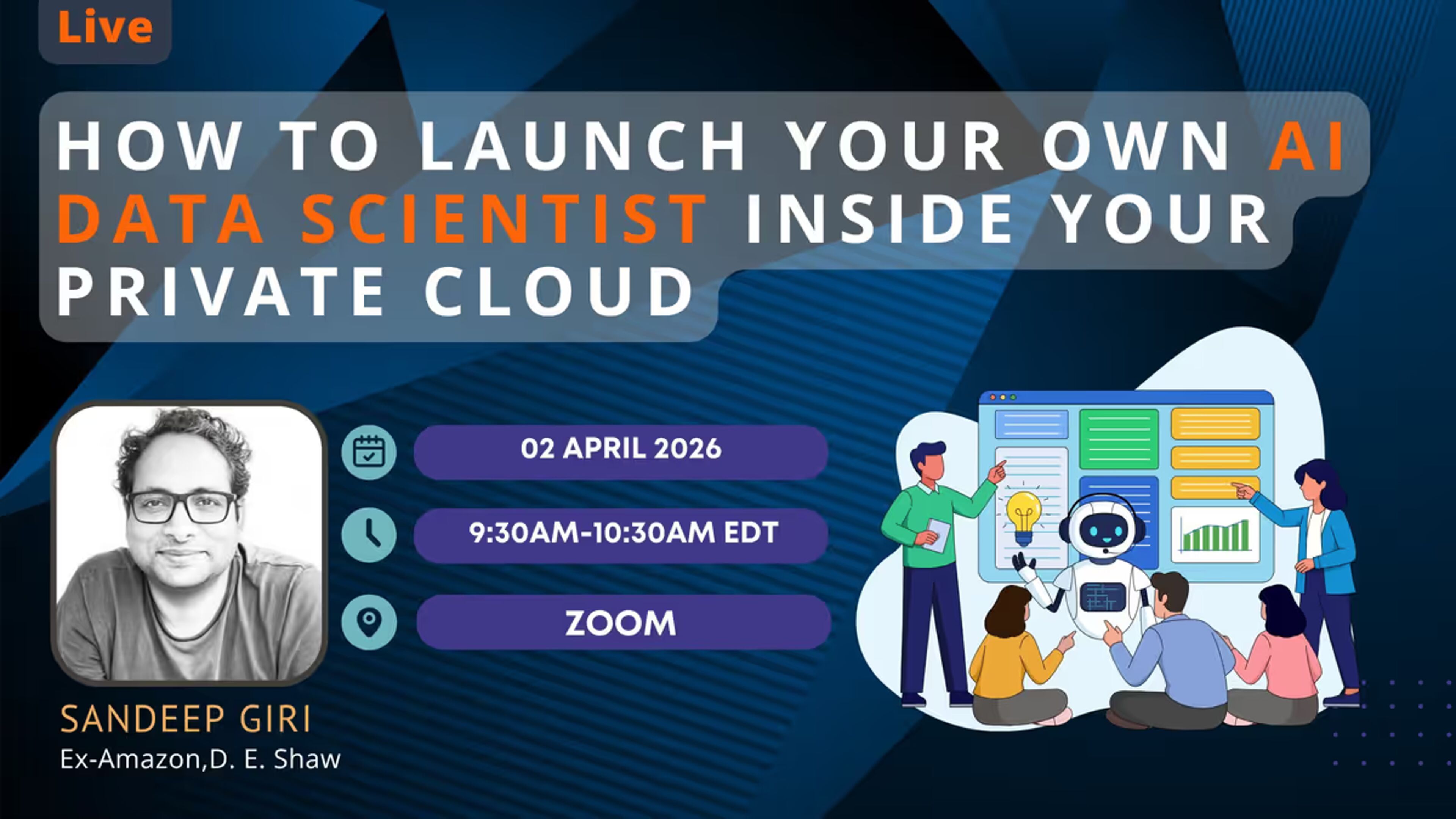 Live

HOW TO LAUNCH YOUR OWN AI DATA SCIENTIST INSIDE YOUR PRIVATE CLOUD

02 APRIL 2026

9:30AM-10:30AM EDT

ZOOM

SANDEEP GIRI
Ex-Amazon,D. E. Shaw